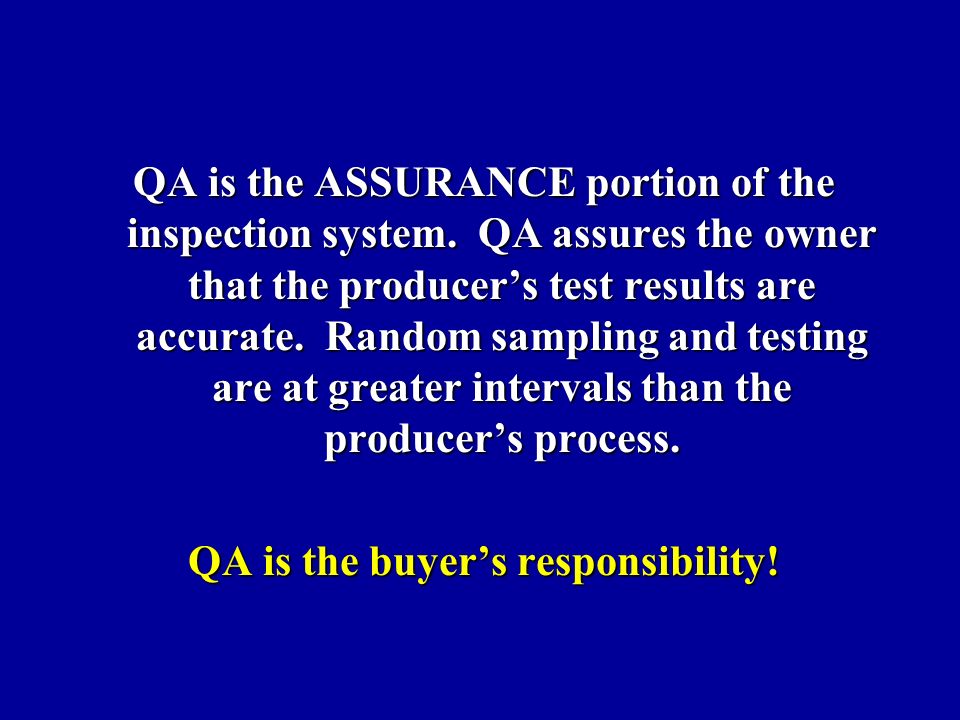 QA is the ASSURANCE portion of the inspection system.  QA assures the owner that the producer’s test results are accurate.  Random sampling and testing are at greater intervals than the producer’s process.

QA is the buyer’s responsibility!